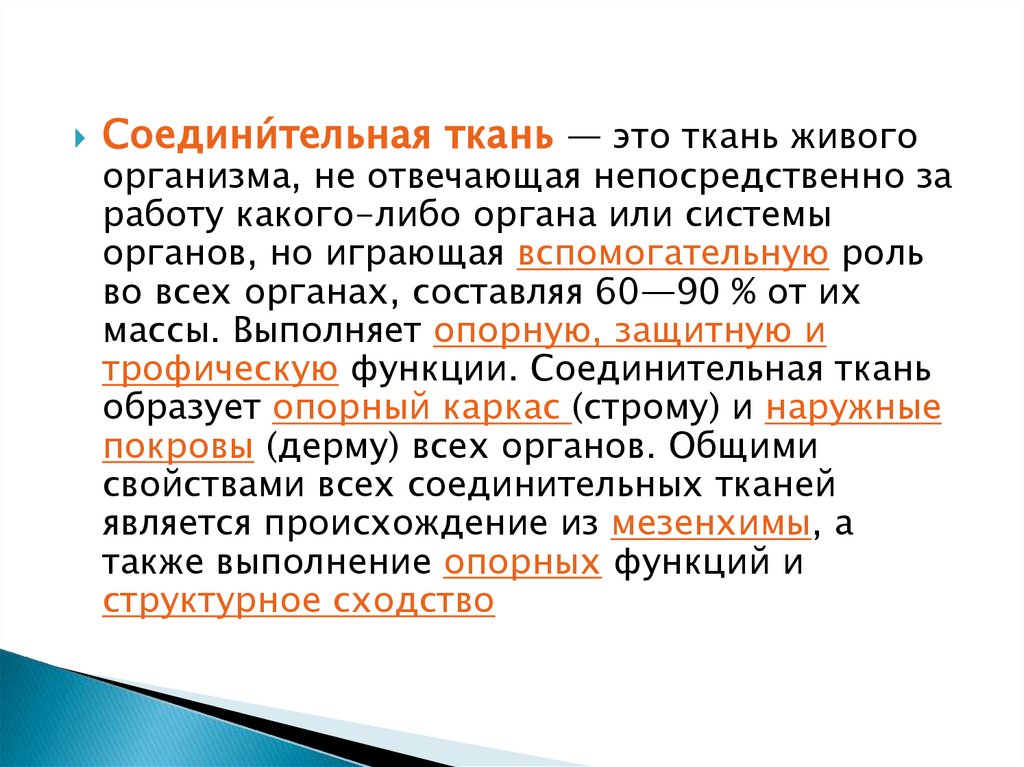 Соедини́тельная ткань — это ткань живого организма, не отвечающая непосредственно за работу какого-либо органа или системы органов, но играющая вспомогательную роль во всех органах, составляя 60—90 % от их массы. Выполняет опорную, защитную и трофическую функции. Соединительная ткань образует опорный каркас (строму) и наружные покровы (дерму) всех органов. Общими свойствами всех соединительных тканей является происхождение из мезенхимы, а также выполнение опорных функций и структурное сходство